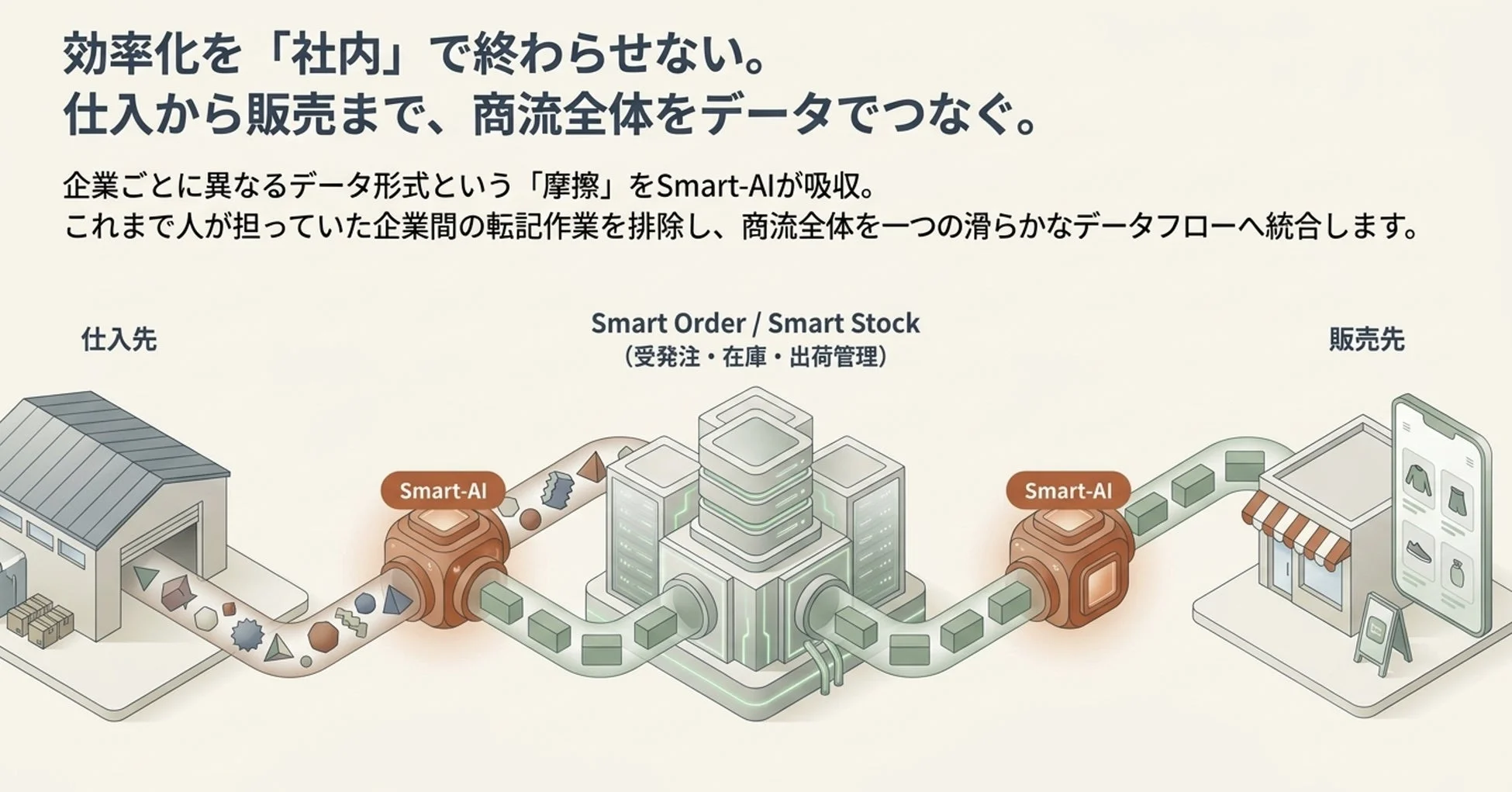 効率化を「社内」で終わらせない。
仕入から販売まで、商流全体をデータでつなぐ。

企業ごとに異なるデータ形式という「摩擦」をSmart-AIが吸収。
これまで人が担っていた企業間の転記作業を排除し、商流全体を一つの滑らかなデータフローへ統合します。

仕入先

Smart Order / Smart Stock
（受発注・在庫・出荷管理）

販売先

Smart-AI

Smart-AI